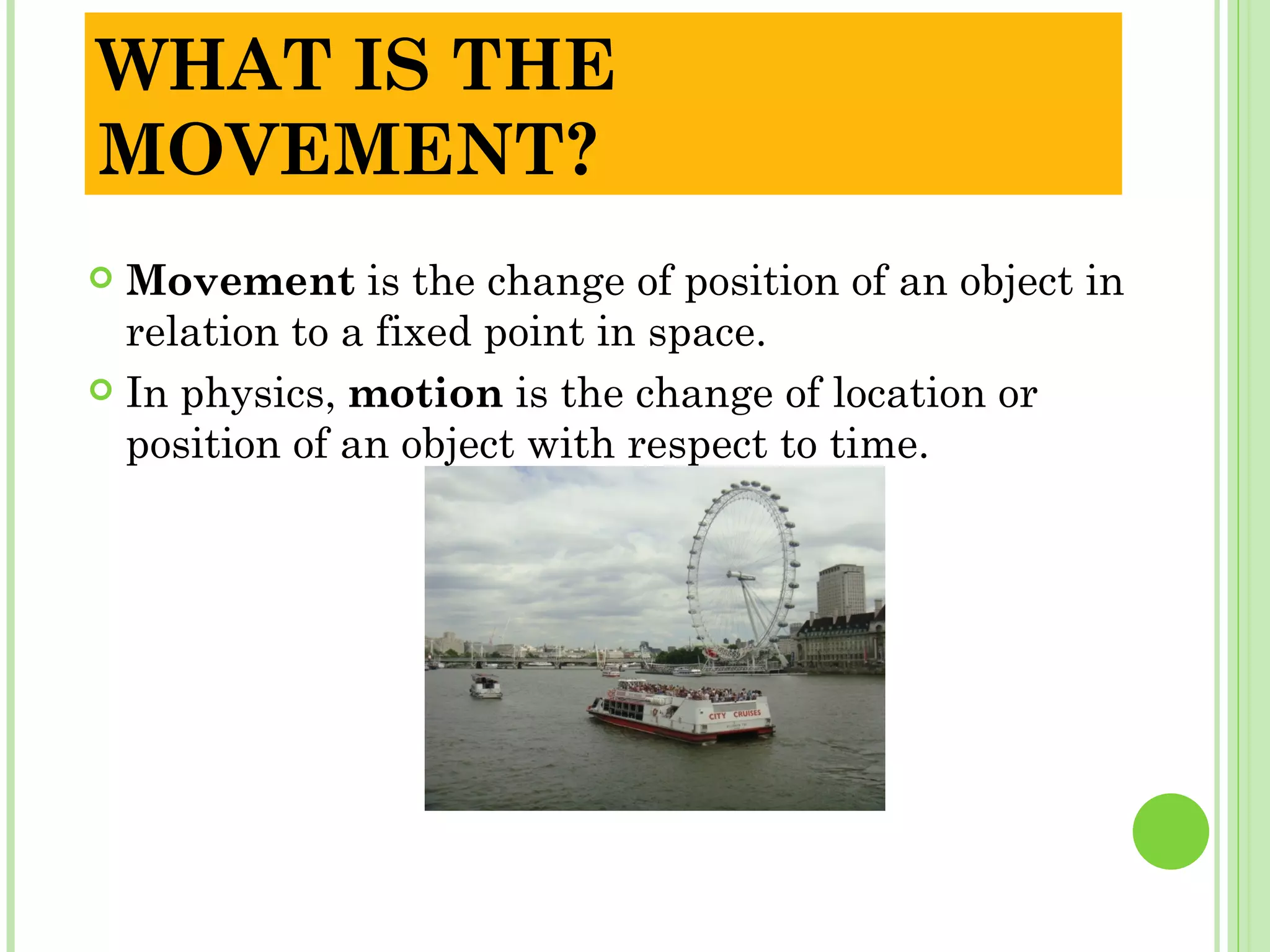 WHAT IS THE MOVEMENT?

Movement is the change of position of an object in relation to a fixed point in space.

In physics, motion is the change of location or position of an object with respect to time.

CITY CRUISES